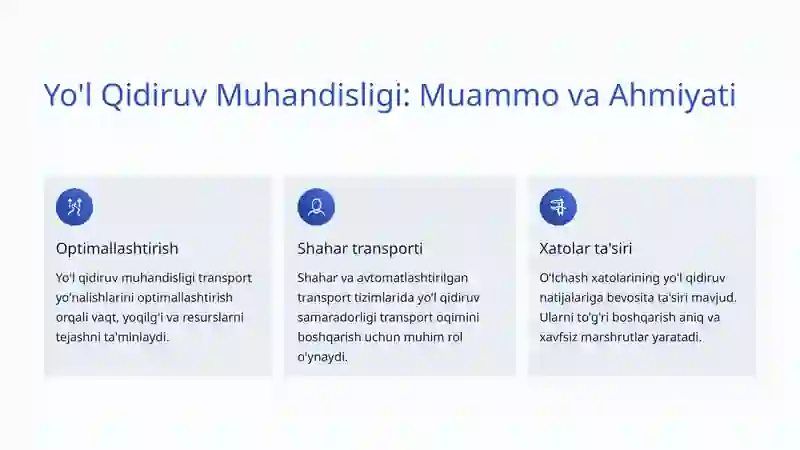 Yo'l Qidiruv Muhandisligi: Muammo va Ahmiyati

Optimallashtirish

Yo'l qidiruv muhandisligi transport yo'nalishlarini optimallashtirish orqali vaqt, yoqilg'i va resurslarni tejashni ta'minlaydi.

Shahar transporti

Shahar va avtomatlashtirilgan transport tizimlarida yo'l qidiruv samaradorligi transport oqimini boshqarish uchun muhim rol o'ynaydi.

Xatolar ta'siri

O'lchash xatolarining yo'l qidiruv natijalariga bevosita ta'siri mavjud. Ularni to'g'ri boshqarish aniq va xavfsiz marshrutlar yaratadi.